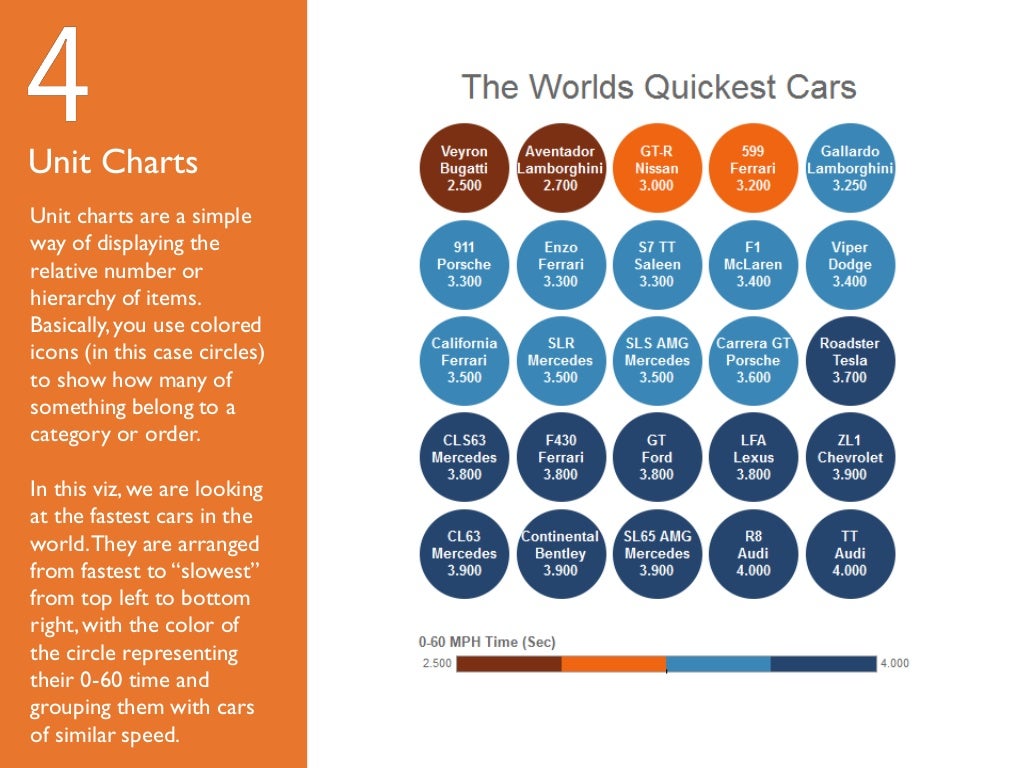 4

Unit Charts

Unit charts are a simple way of displaying the relative number or hierarchy of items. Basically, you use colored icons (in this case circles) to show how many of something belong to a category or order.

In this viz, we are looking at the fastest cars in the world. They are arranged from fastest to “slowest” from top left to bottom right, with the color of the circle representing their 0-60 time and grouping them with cars of similar speed.

The Worlds Quickest Cars

Veyron Bugatti 2.500

Aventador Lamborghini 2.700

GT-R Nissan 3.000

599 Ferrari 3.200

Gallardo Lamborghini 3.250

911 Porsche 3.300

Enzo Ferrari 3.300

S7 TT Saleen 3.300

F1 McLaren 3.400

Viper Dodge 3.400

California Ferrari 3.500

SLR Mercedes 3.500

SLS AMG Mercedes 3.500

Carrera GT Porsche 3.600

Roadster Tesla 3.700

CLS63 Mercedes 3.800

F430 Ferrari 3.800

GT Ford 3.800

LFA Lexus 3.800

ZL1 Chevrolet 3.900

CL63 Mercedes 3.900

Continental Bentley 3.900

SL65 AMG Mercedes 3.900

R8 Audi 4.000

TT Audi 4.000

0-60 MPH Time (Sec)

2.500

4.000